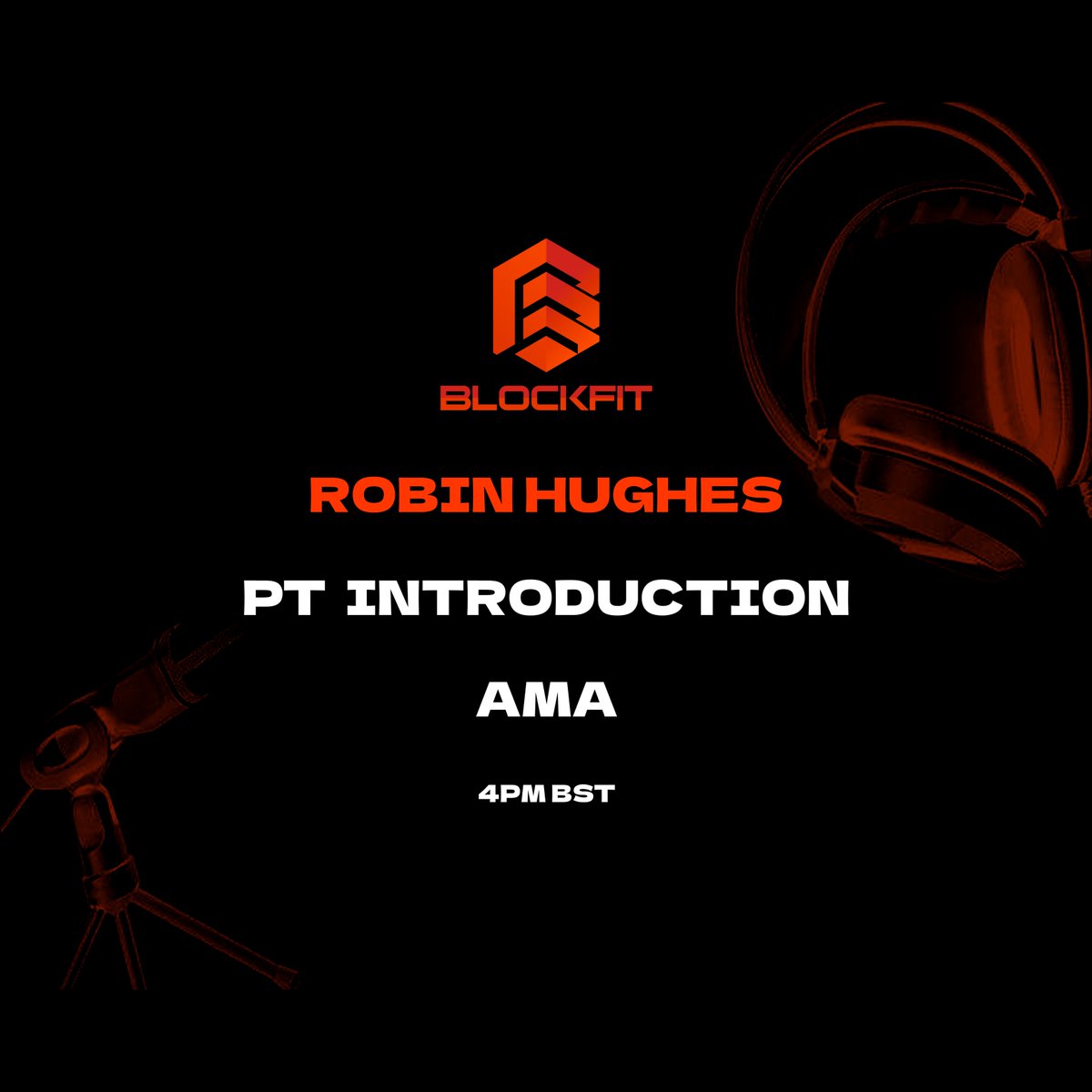 BLOCKFIT

ROBIN HUGHES

PT INTRODUCTION

AMA

4PM BST